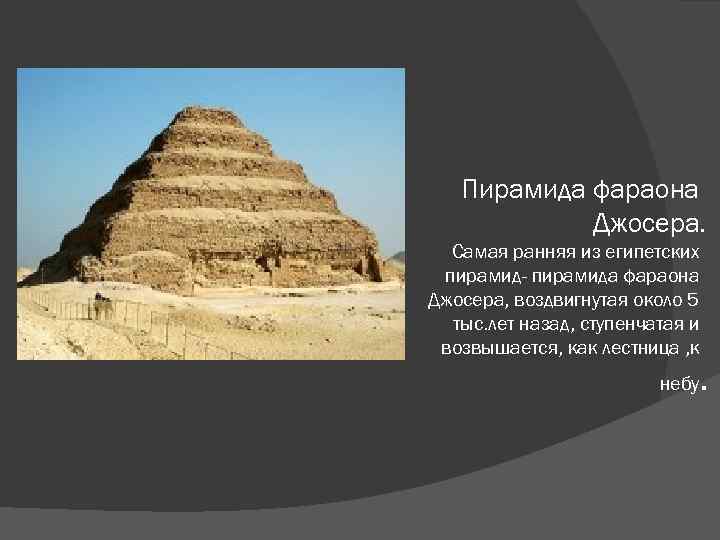 Пирамида фараона Джосера.

Самая ранняя из египетских пирамид- пирамида фараона Джосера, воздвигнутая около 5 тыс.лет назад, ступенчатая и возвышается, как лестница ,к небу.